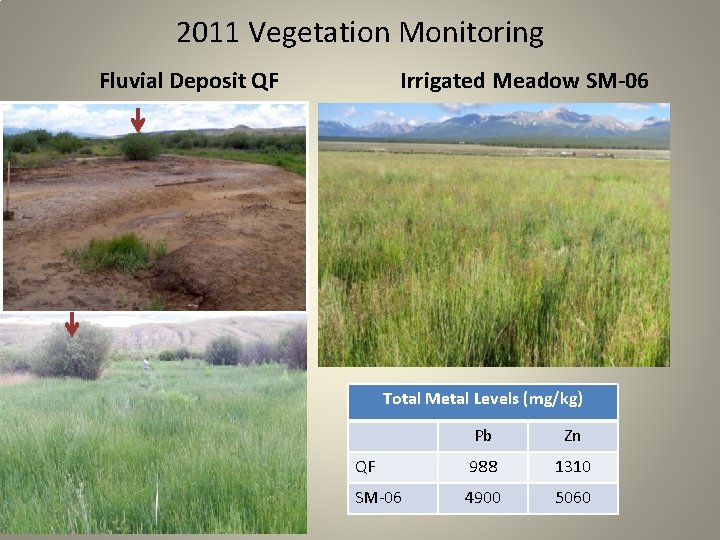 2011 Vegetation Monitoring

Fluvial Deposit QF

Irrigated Meadow SM-06

| Total Metal Levels (mg/kg) | | |
|---|---|---|
| | Pb | Zn |
| QF | 988 | 1310 |
| SM-06 | 4900 | 5060 |